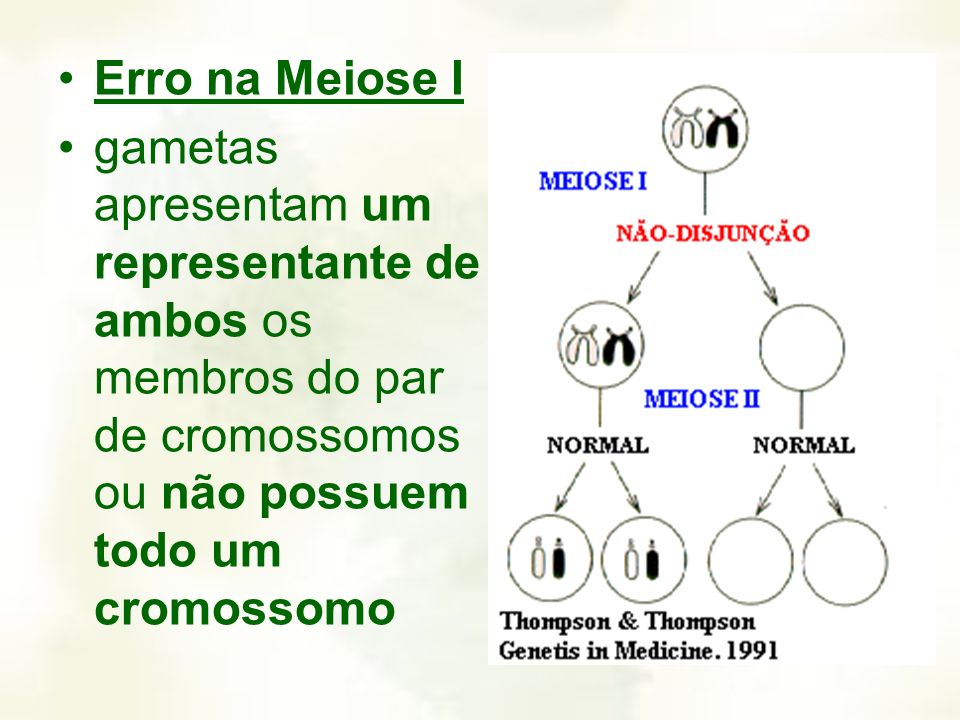 • Erro na Meiose I

• gametas apresentam um representante de ambos os membros do par de cromossomos ou não possuem todo um cromossomo

MEIOSE I

NÃO-DISJUNÇÃO

MEIOSE II

NORMAL

NORMAL

Thompson & Thompson
Genetis in Medicine. 1991